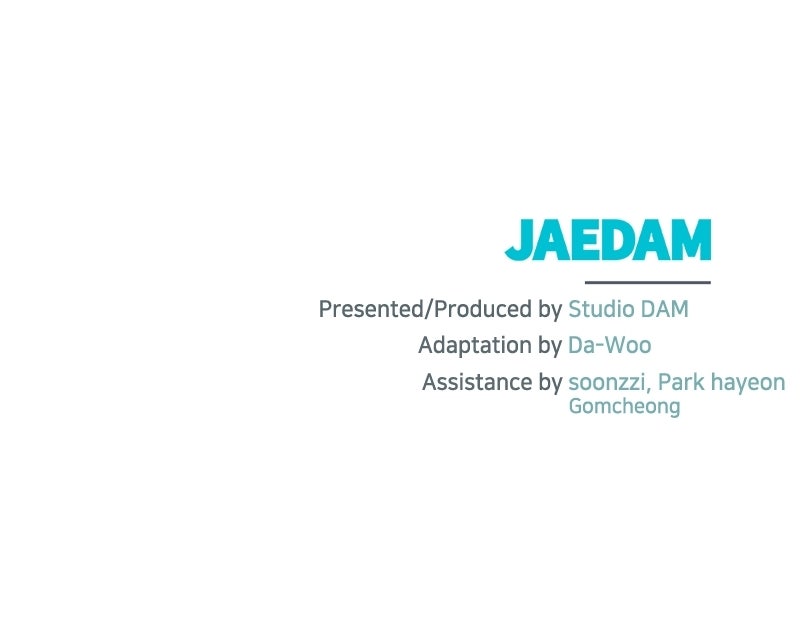 JAEDAM

Presented/Produced by Studio DAM
Adaptation by Da-Woo
Assistance by soonzzi, Park hayeon
Gomcheong